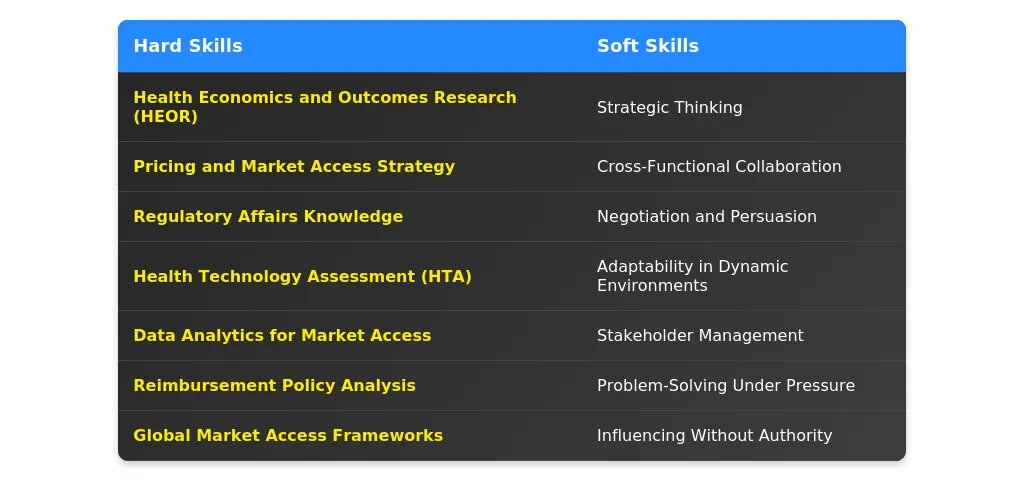 | Hard Skills | Soft Skills |
|---|---|
| Health Economics and Outcomes Research (HEOR) | Strategic Thinking |
| Pricing and Market Access Strategy | Cross-Functional Collaboration |
| Regulatory Affairs Knowledge | Negotiation and Persuasion |
| Health Technology Assessment (HTA) | Adaptability in Dynamic Environments |
| Data Analytics for Market Access | Stakeholder Management |
| Reimbursement Policy Analysis | Problem-Solving Under Pressure |
| Global Market Access Frameworks | Influencing Without Authority |